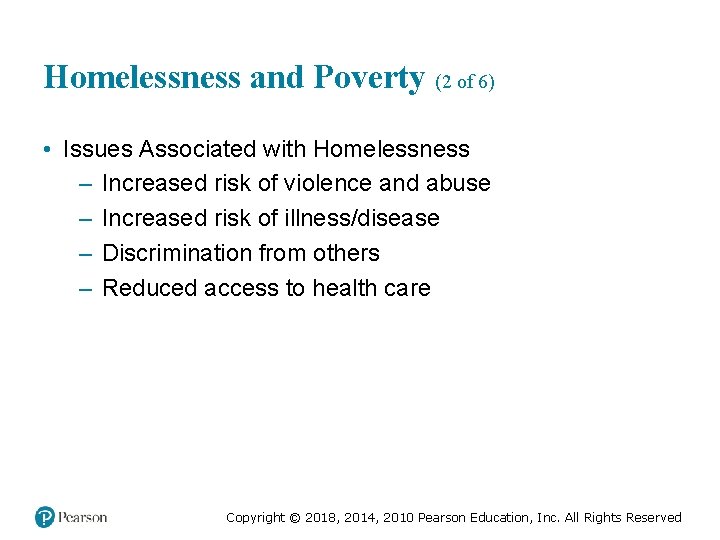 Homelessness and Poverty (2 of 6)

• Issues Associated with Homelessness
– Increased risk of violence and abuse
– Increased risk of illness/disease
– Discrimination from others
– Reduced access to health care

Pearson

Copyright © 2018, 2014, 2010 Pearson Education, Inc. All Rights Reserved